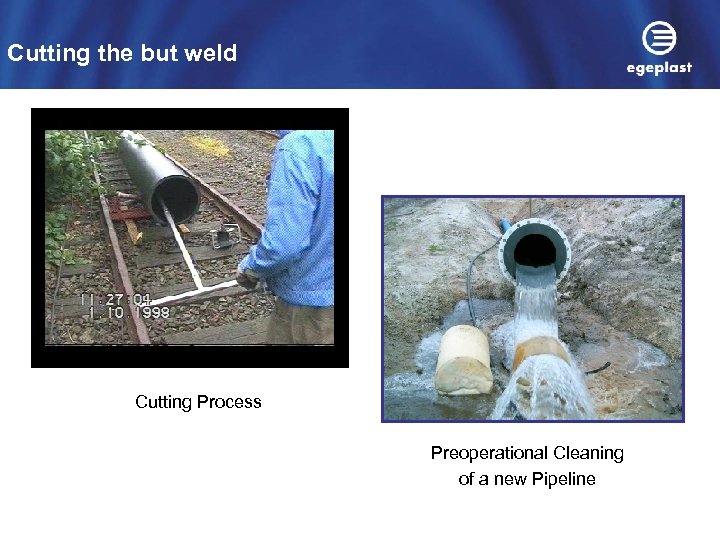 Cutting the but weld

egeplast

11:27:04
1.10.1998

Cutting Process

Preoperational Cleaning of a new Pipeline